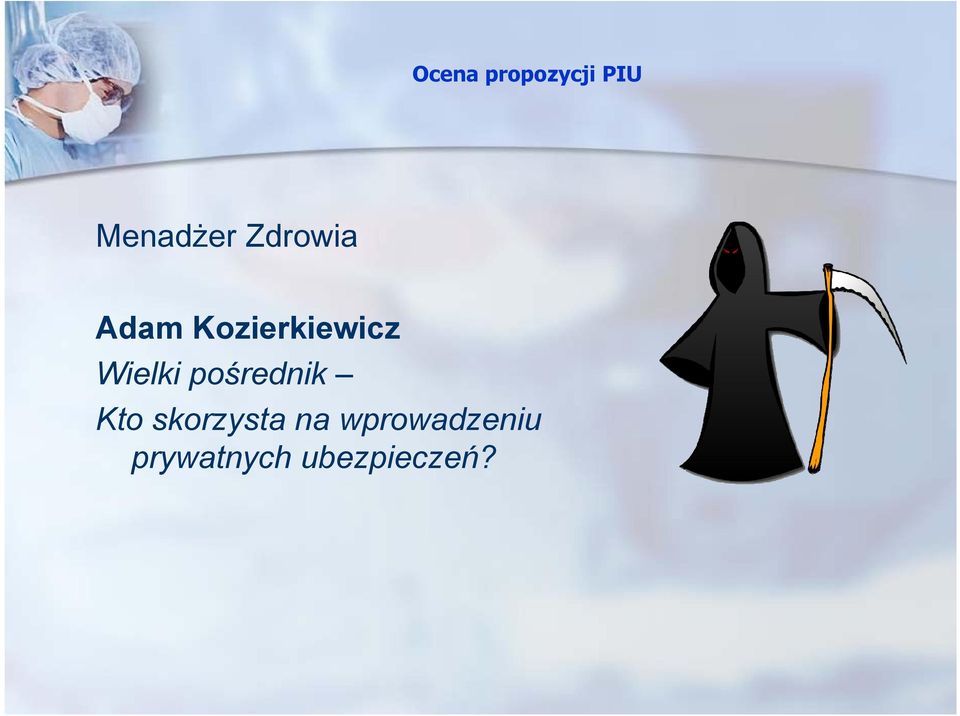 Ocena propozycji PIU

Menadżer Zdrowia

Adam Kozierkiewicz

Wielki pośrednik –

Kto skorzysta na wprowadzeniu prywatnych ubezpieczeń?